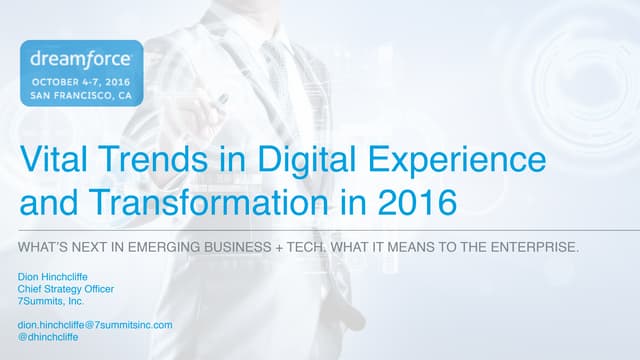 dreamforce
OCTOBER 4-7, 2016
SAN FRANCISCO, CA

Vital Trends in Digital Experience and Transformation in 2016

WHAT'S NEXT IN EMERGING BUSINESS + TECH. WHAT IT MEANS TO THE ENTERPRISE.

Dion Hinchcliffe
Chief Strategy Officer
7Summits, Inc.

dion.hinchcliffe@7summitsinc.com
@dhinchcliffe